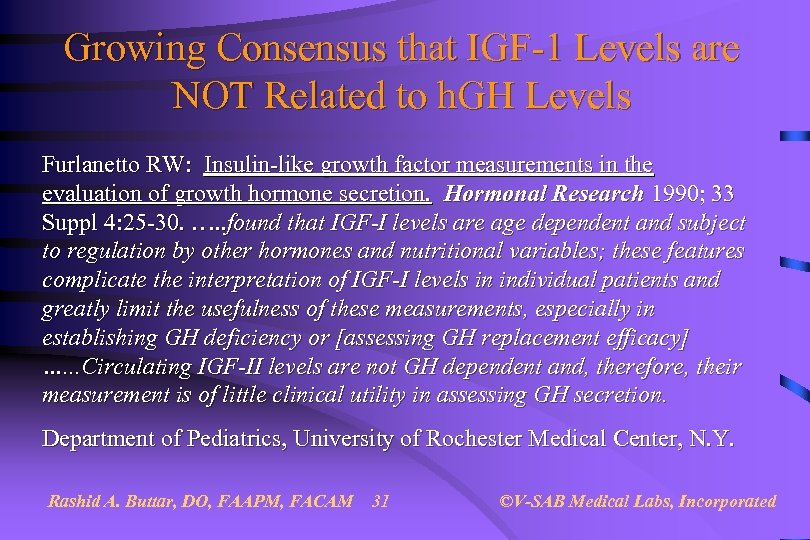 Growing Consensus that IGF-1 Levels are NOT Related to hGH Levels

Furlanetto RW: Insulin-like growth factor measurements in the evaluation of growth hormone secretion. Hormonal Research 1990; 33 Suppl 4:25-30. …..found that IGF-I levels are age dependent and subject to regulation by other hormones and nutritional variables; these features complicate the interpretation of IGF-I levels in individual patients and greatly limit the usefulness of these measurements, especially in establishing GH deficiency or [assessing GH replacement efficacy] ……Circulating IGF-II levels are not GH dependent and, therefore, their measurement is of little clinical utility in assessing GH secretion.

Department of Pediatrics, University of Rochester Medical Center, N.Y.

Rashid A. Buttar, DO, FAAPM, FACAM 31 ©V-SAB Medical Labs, Incorporated